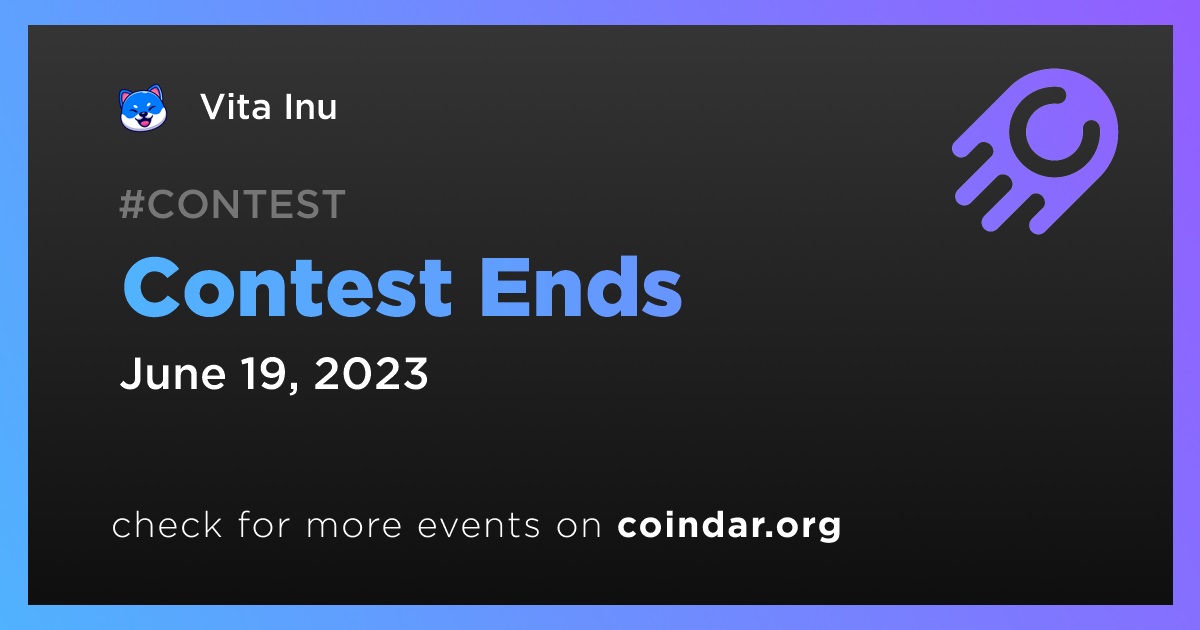 Vita Inu

#CONTEST

Contest Ends

June 19, 2023

check for more events on coindar.org